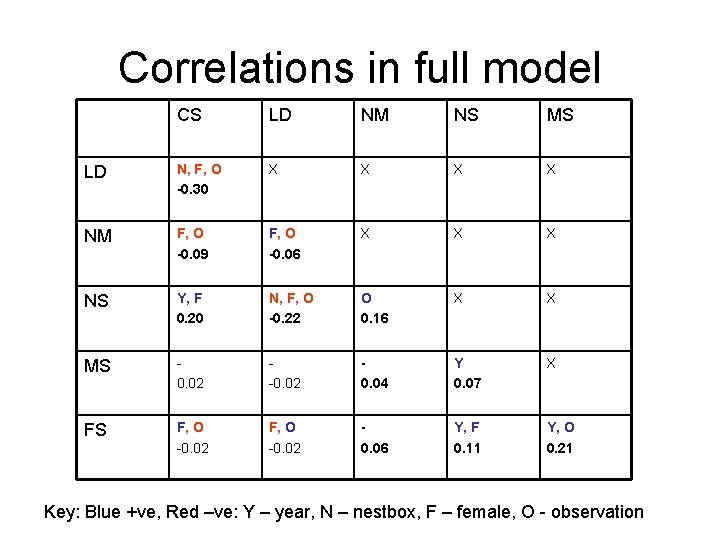 Correlations in full model

| | CS | LD | NM | NS | MS |
|---|---|---|---|---|---|
| LD | N, F, O -0.30 | X | X | X | X |
| NM | F, O -0.09 | F, O -0.06 | X | X | X |
| NS | Y, F 0.20 | N, F, O -0.22 | O 0.16 | X | X |
| MS | - 0.02 | - -0.02 | - 0.04 | Y 0.07 | X |
| FS | F, O -0.02 | F, O -0.02 | - 0.06 | Y, F 0.11 | Y, O 0.21 |

Key: Blue +ve, Red –ve: Y – year, N – nestbox, F – female, O - observation